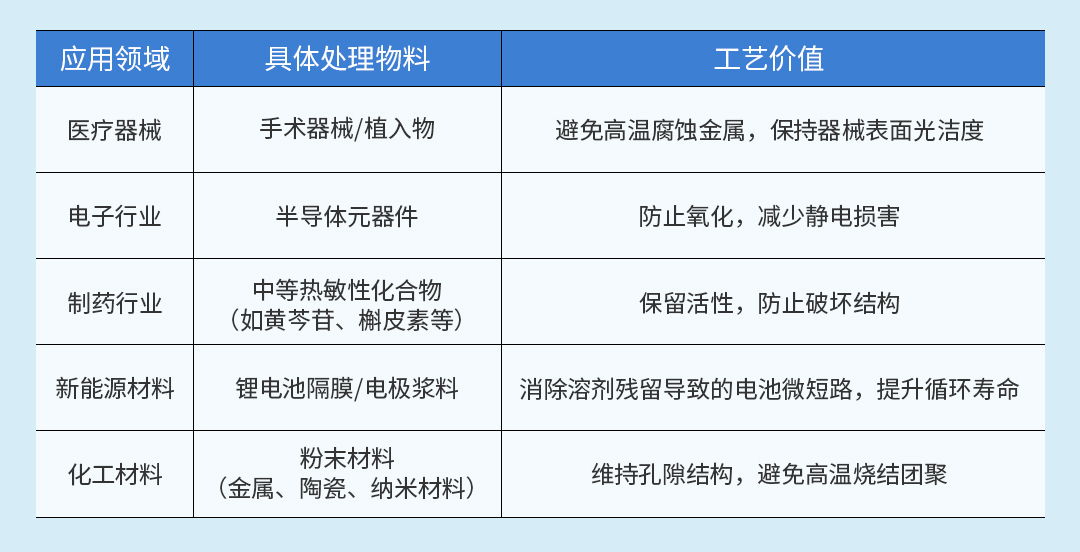 | 应用领域 | 具体处理物料 | 工艺价值 |
|---|---|---|
| 医疗器械 | 手术器械/植入物 | 避免高温腐蚀金属，保持器械表面光洁度 |
| 电子行业 | 半导体元器件 | 防止氧化，减少静电损害 |
| 制药行业 | 中等热敏性化合物（如黄芩苷、槲皮素等） | 保留活性，防止破坏结构 |
| 新能源材料 | 锂电池隔膜/电极浆料 | 消除溶剂残留导致的电池微短路，提升循环寿命 |
| 化工材料 | 粉末材料（金属、陶瓷、纳米材料） | 维持孔隙结构，避免高温烧结团聚 |